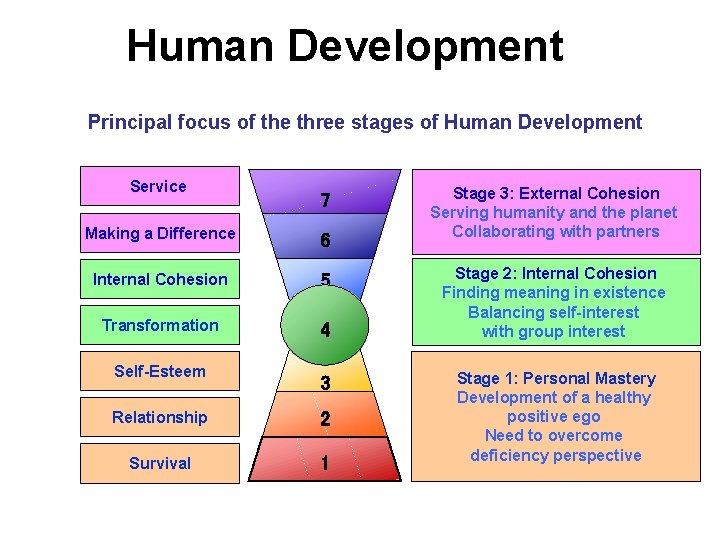 Human Development

Principal focus of the three stages of Human Development

Service

Making a Difference

Internal Cohesion

Transformation

Self-Esteem

Relationship

Survival

7

6

5

4

3

2

1

Stage 3: External Cohesion
Serving humanity and the planet
Collaborating with partners

Stage 2: Internal Cohesion
Finding meaning in existence
Balancing self-interest with group interest

Stage 1: Personal Mastery
Development of a healthy positive ego
Need to overcome deficiency perspective